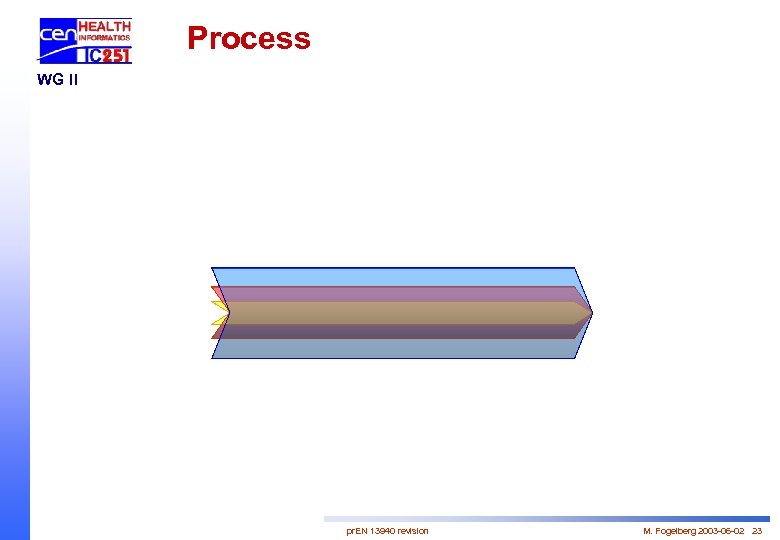 cen HEALTH INFORMATICS TC251

WG II

Process

prEN 13940 revision

M. Fogelberg 2003-06-02 23